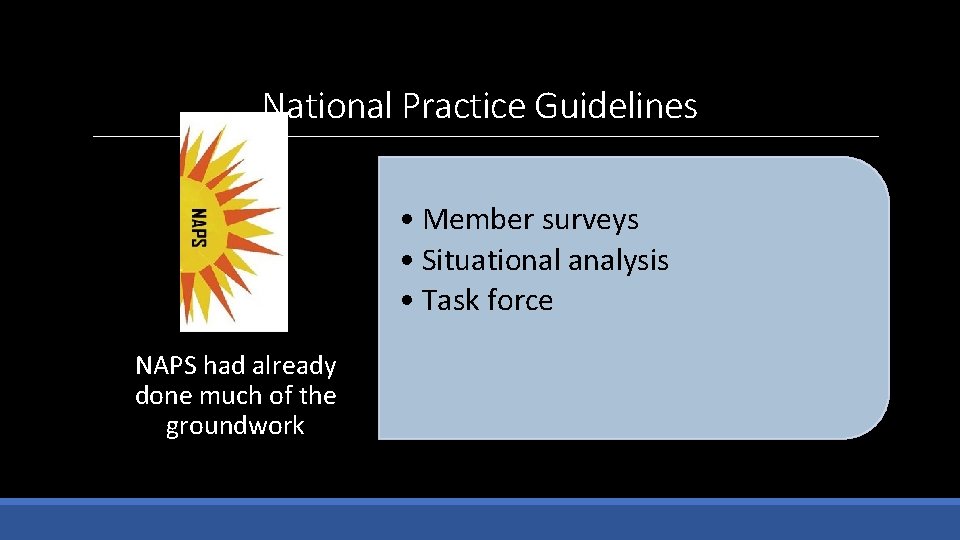 National Practice Guidelines

NAPS

NAPS had already done much of the groundwork

• Member surveys
• Situational analysis
• Task force